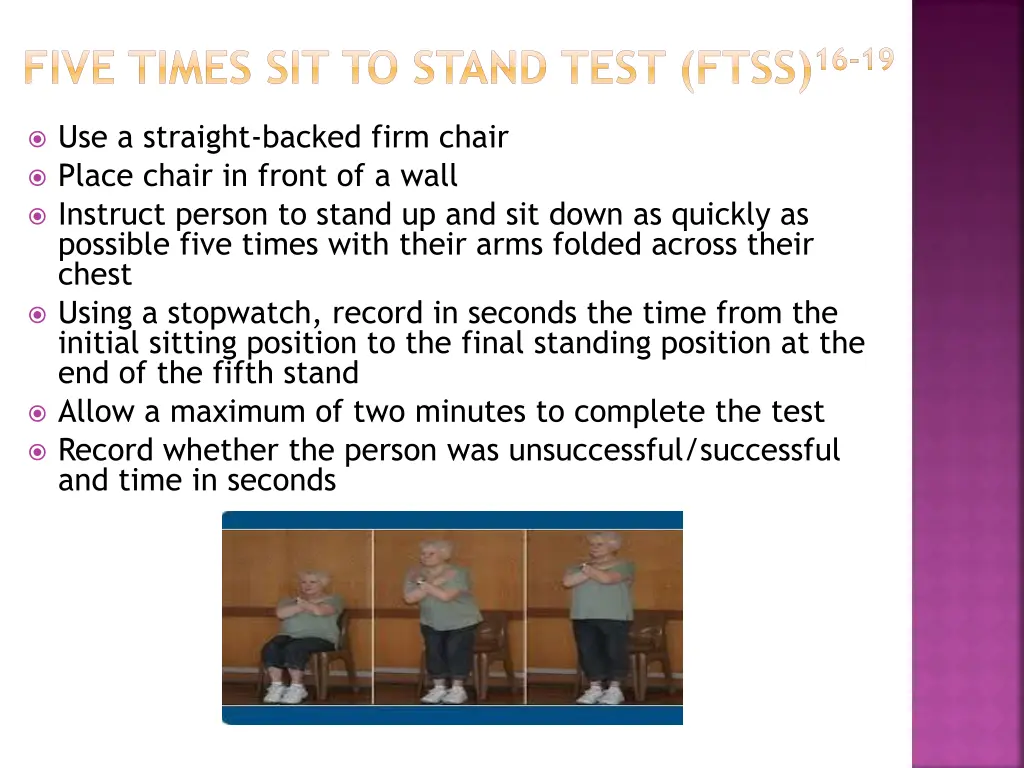 FIVE TIMES SIT TO STAND TEST (FTSS)$^{16-19}$

Use a straight-backed firm chair
Place chair in front of a wall
Instruct person to stand up and sit down as quickly as possible five times with their arms folded across their chest
Using a stopwatch, record in seconds the time from the initial sitting position to the final standing position at the end of the fifth stand
Allow a maximum of two minutes to complete the test
Record whether the person was unsuccessful/successful and time in seconds